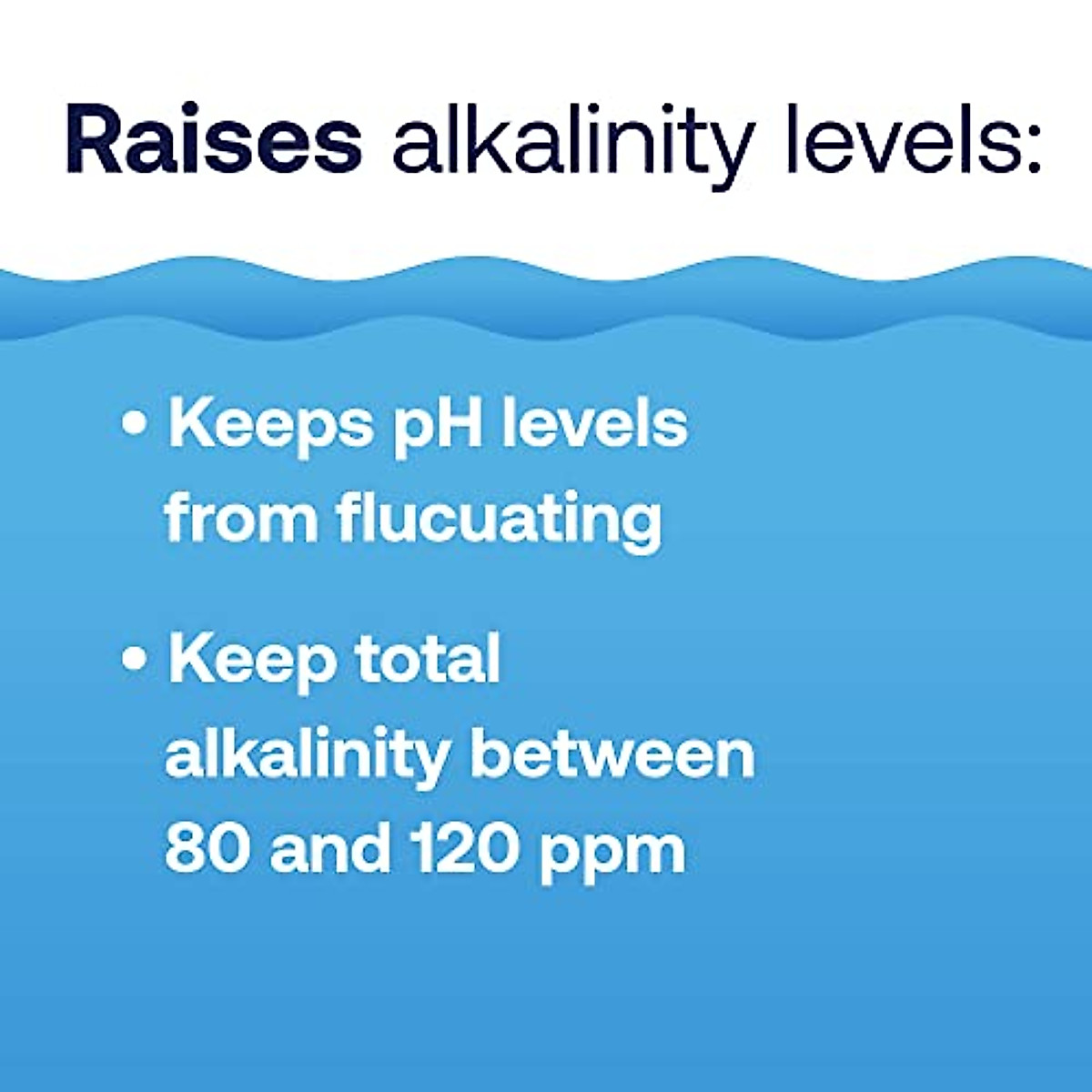 Raises alkalinity levels:

• Keeps pH levels from flucuating

• Keep total alkalinity between 80 and 120 ppm